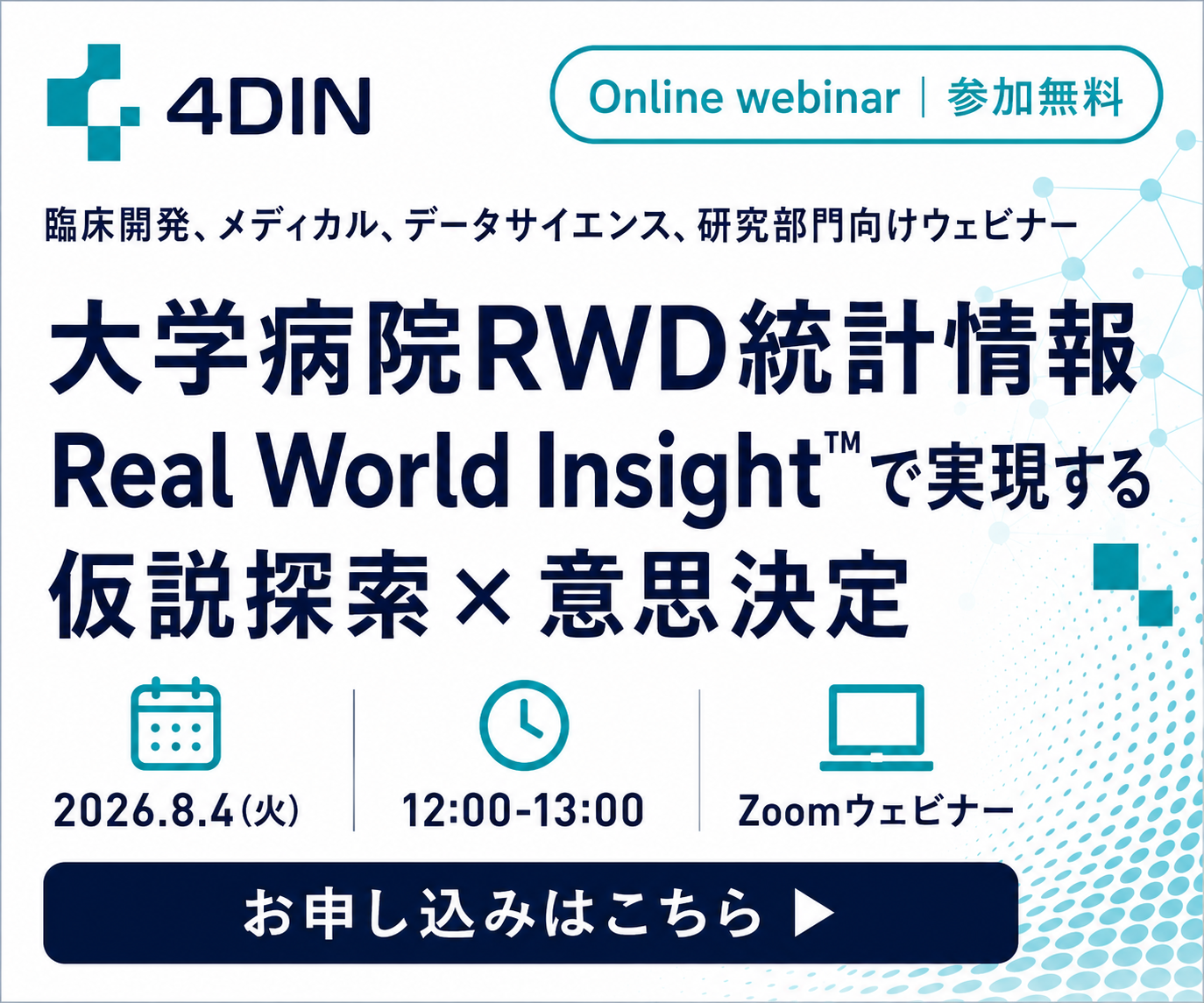 4DIN

Online webinar | 参加無料

臨床開発、メディカル、データサイエンス、研究部門向けウェビナー

大学病院RWD統計情報

Real World Insight™で実現する

仮説探索×意思決定

2026.8.4(火)

12:00-13:00

Zoomウェビナー

お申し込みはこちら ▶